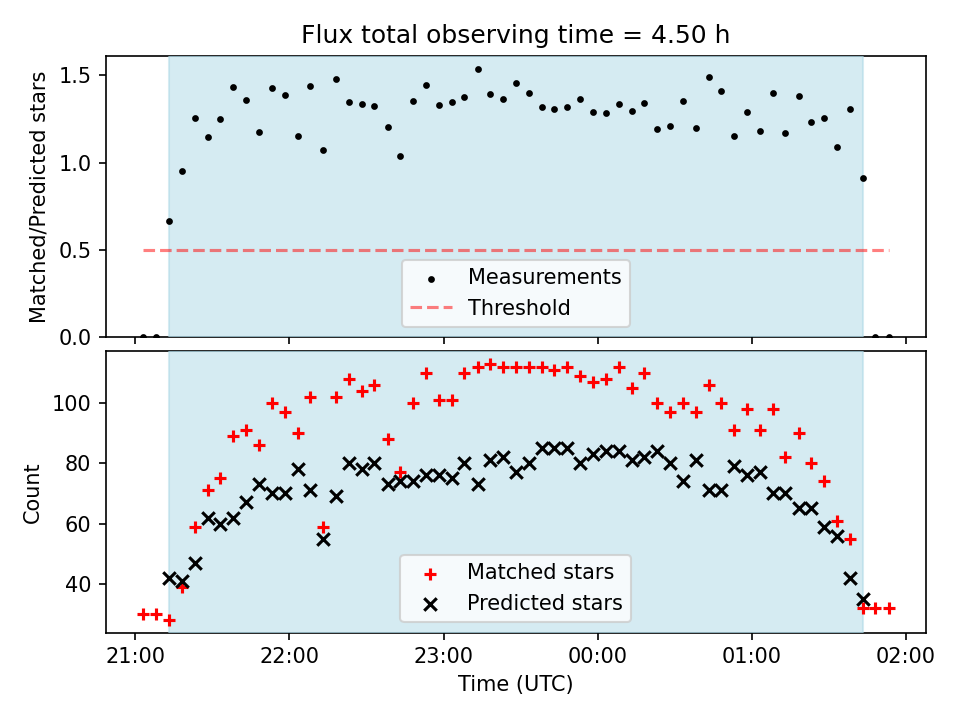 Flux total observing time = 4.50 h

Matched/Predicted stars

1.5
1.0
0.5
0.0

Measurements
Threshold

Count

100
80
60
40

Matched stars
Predicted stars

21:00
22:00
23:00
00:00
01:00
02:00

Time (UTC)